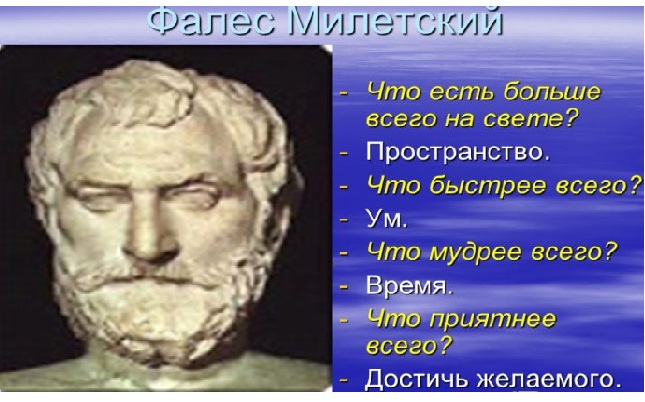 Фалес Милетский

- Что есть больше всего на свете?
- Пространство.
- Что быстрее всего?
- Ум.
- Что мудрее всего?
- Время.
- Что приятнее всего?
- Достичь желаемого.